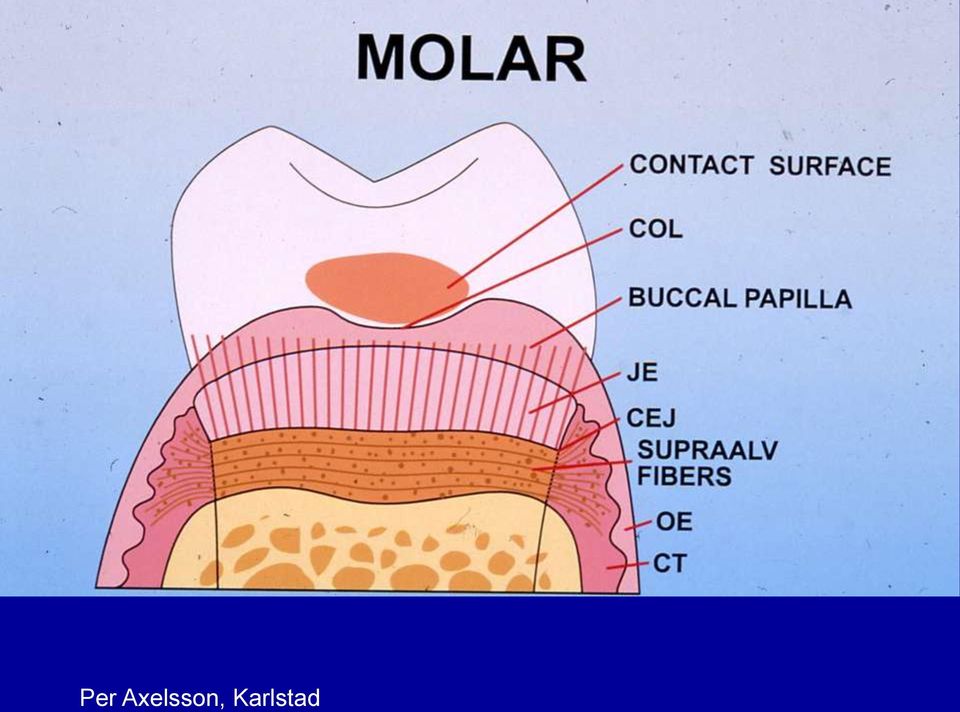 MOLAR

CONTACT SURFACE

COL

BUCCAL PAPILLA

JE

CEJ

SUPRAALV FIBERS

OE

CT

Per Axelsson, Karlstad